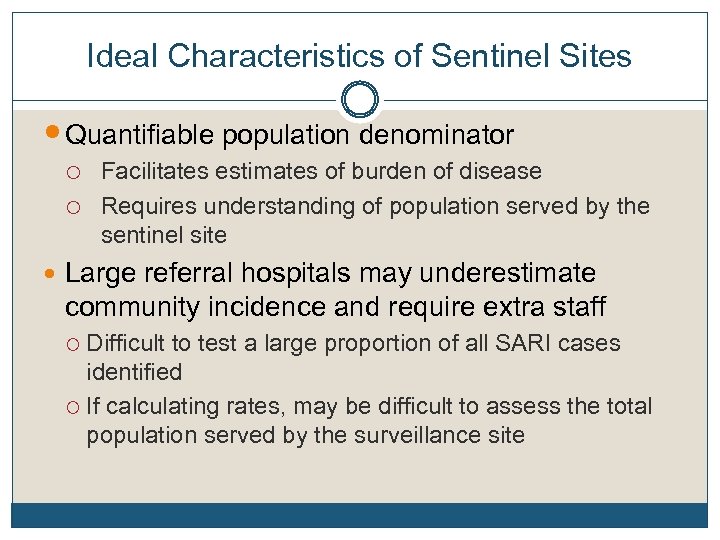 Ideal Characteristics of Sentinel Sites

Quantifiable population denominator

Facilitates estimates of burden of disease

Requires understanding of population served by the sentinel site

Large referral hospitals may underestimate community incidence and require extra staff

Difficult to test a large proportion of all SARI cases identified

If calculating rates, may be difficult to assess the total population served by the surveillance site